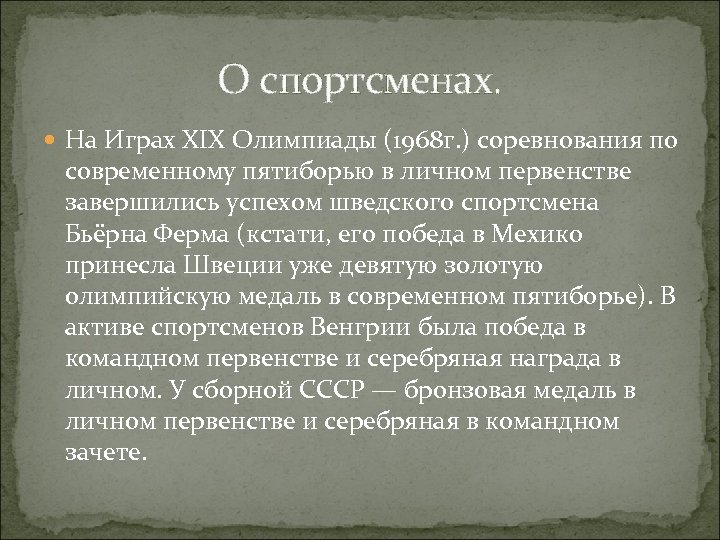 О спортсменах.

На Играх XIX Олимпиады (1968г.) соревнования по современному пятиборью в личном первенстве завершились успехом шведского спортсмена Бьёрна Ферма (кстати, его победа в Мехико принесла Швеции уже девятую золотую олимпийскую медаль в современном пятиборье). В активе спортсменов Венгрии была победа в командном первенстве и серебряная награда в личном. У сборной СССР — бронзовая медаль в личном первенстве и серебряная в командном зачете.